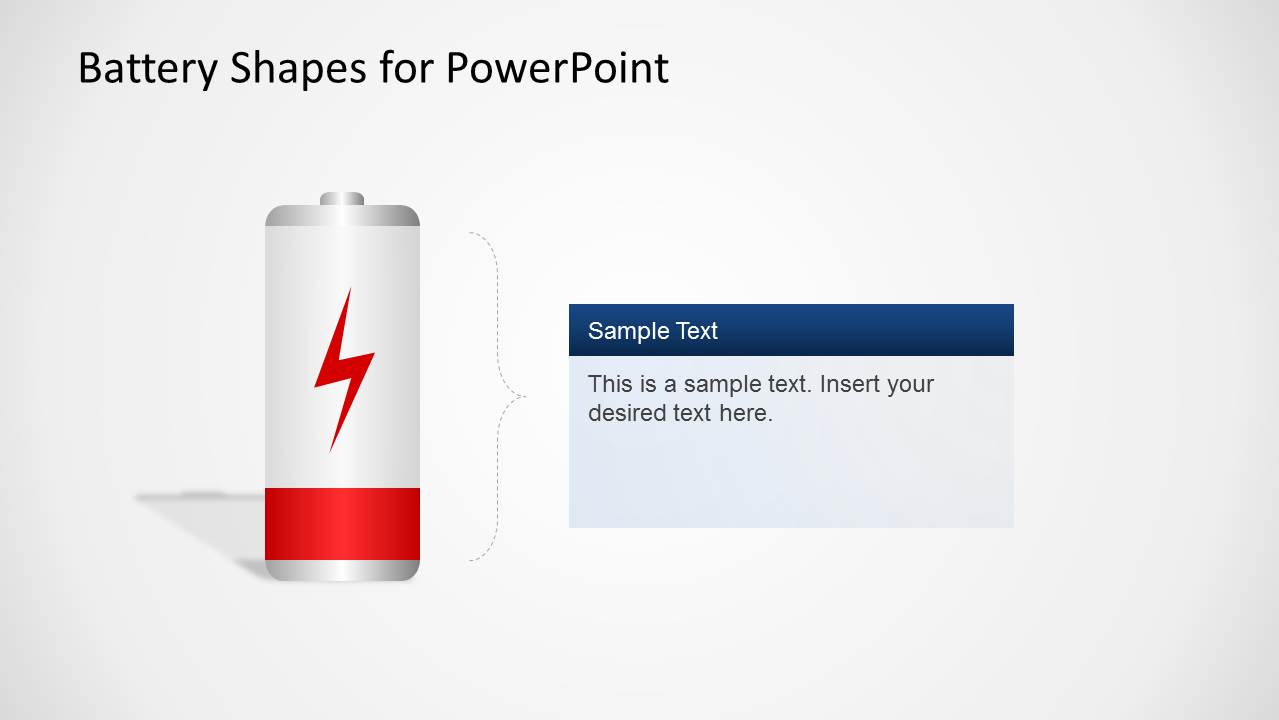 Battery Shapes for PowerPoint

Sample Text

This is a sample text. Insert your desired text here.